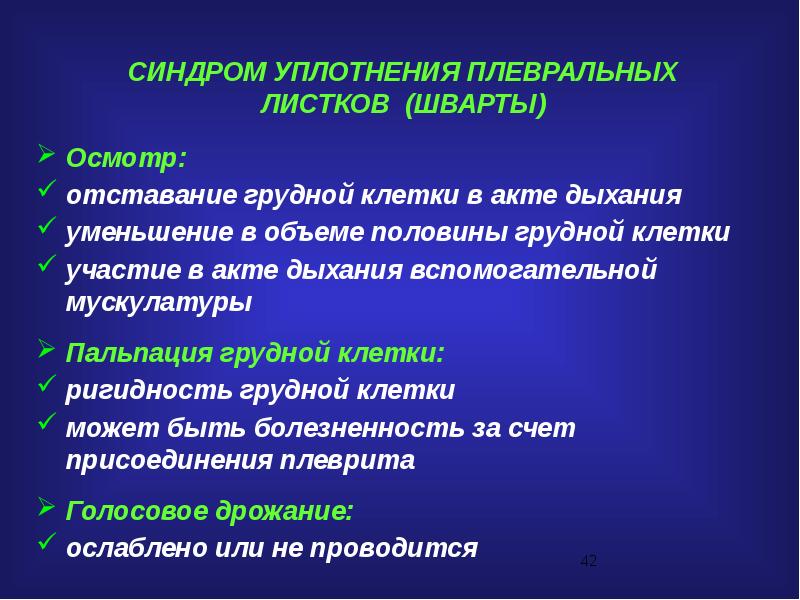 СИНДРОМ УПЛОТНЕНИЯ ПЛЕВРАЛЬНЫХ ЛИСТКОВ (ШВАРТЫ)

➢ Осмотр:
✓ отставание грудной клетки в акте дыхания
✓ уменьшение в объеме половины грудной клетки
✓ участие в акте дыхания вспомогательной мускулатуры

➢ Пальпация грудной клетки:
✓ ригидность грудной клетки
✓ может быть болезненность за счет присоединения плеврита

➢ Голосовое дрожание:
✓ ослаблено или не проводится

42